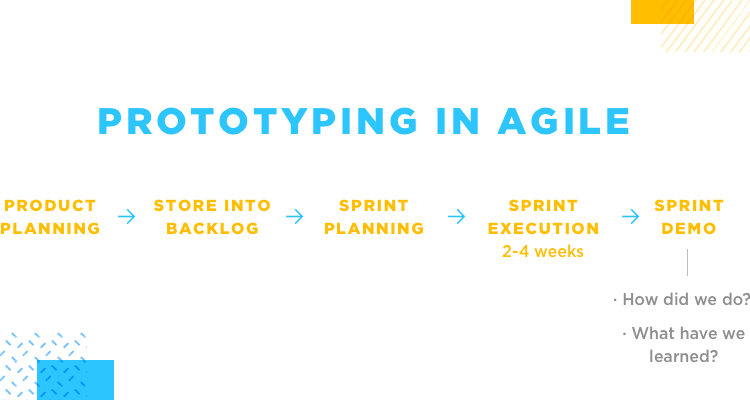 PROTOTYPING IN AGILE

PRODUCT PLANNING → STORE INTO BACKLOG → SPRINT PLANNING → SPRINT EXECUTION 2-4 weeks → SPRINT DEMO

· How did we do?

· What have we learned?